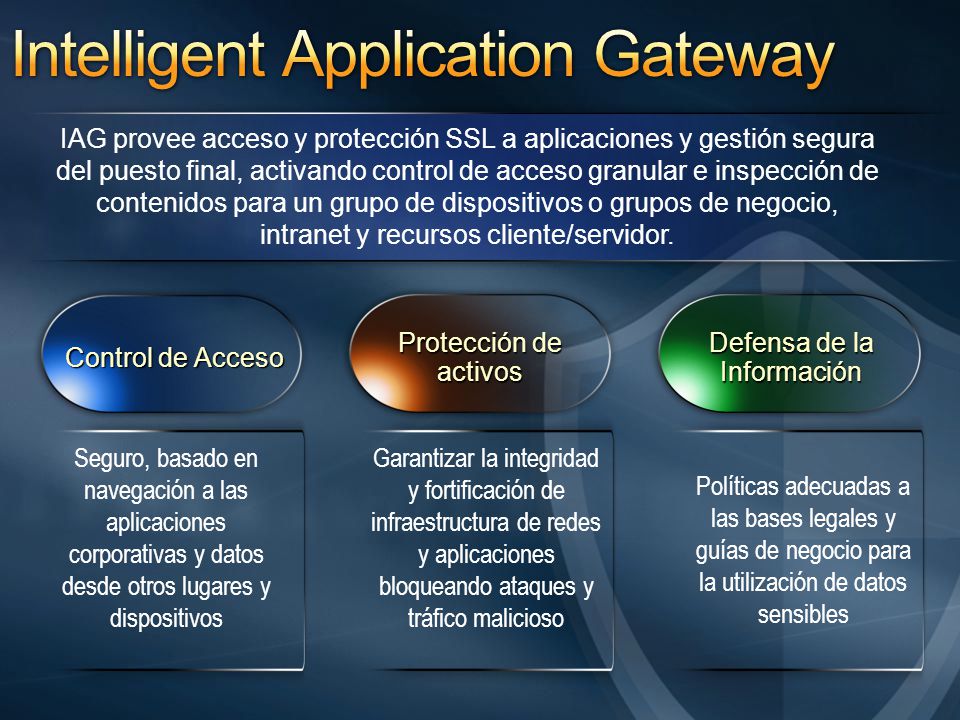 Intelligent Application Gateway

IAG provee acceso y protección SSL a aplicaciones y gestión segura del puesto final, activando control de acceso granular e inspección de contenidos para un grupo de dispositivos o grupos de negocio, intranet y recursos cliente/servidor.

Control de Acceso

Seguro, basado en navegación a las aplicaciones corporativas y datos desde otros lugares y dispositivos

Protección de activos

Garantizar la integridad y fortificación de infraestructura de redes y aplicaciones bloqueando ataques y tráfico malicioso

Defensa de la Información

Políticas adecuadas a las bases legales y guías de negocio para la utilización de datos sensibles